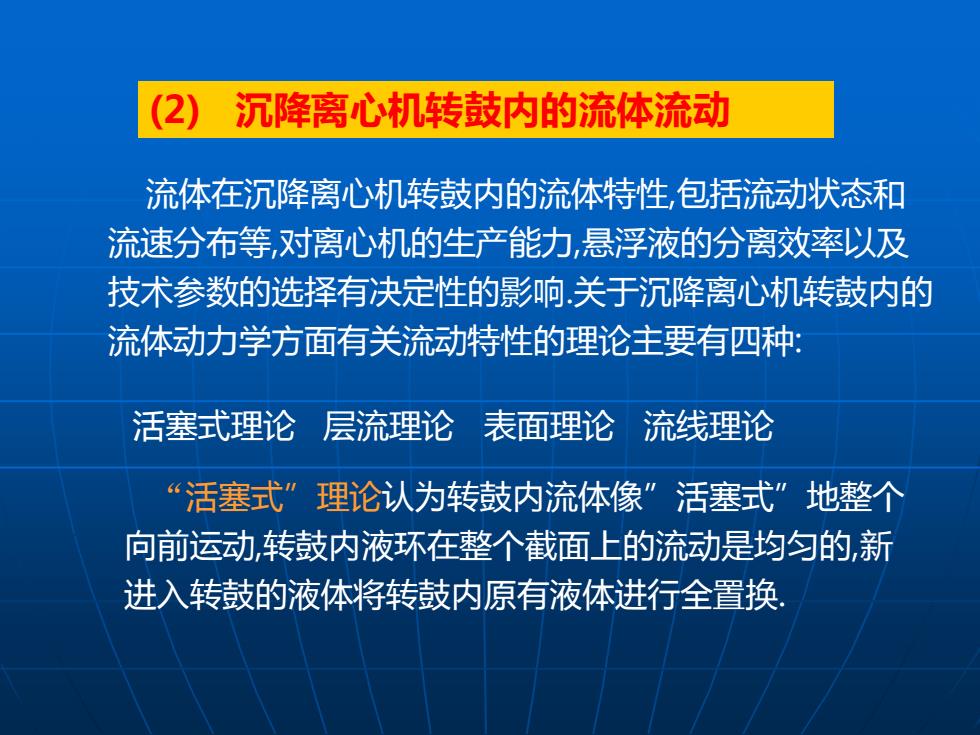 (2) 沉降离心机转鼓内的流体流动

流体在沉降离心机转鼓内的流体特性,包括流动状态和流速分布等,对离心机的生产能力,悬浮液的分离效率以及技术参数的选择有决定性的影响.关于沉降离心机转鼓内的流体动力学方面有关流动特性的理论主要有四种:

活塞式理论 层流理论 表面理论 流线理论

“活塞式”理论认为转鼓内流体像”活塞式”地整个向前运动,转鼓内液环在整个截面上的流动是均匀的,新进入转鼓的液体将转鼓内原有液体进行全置换.